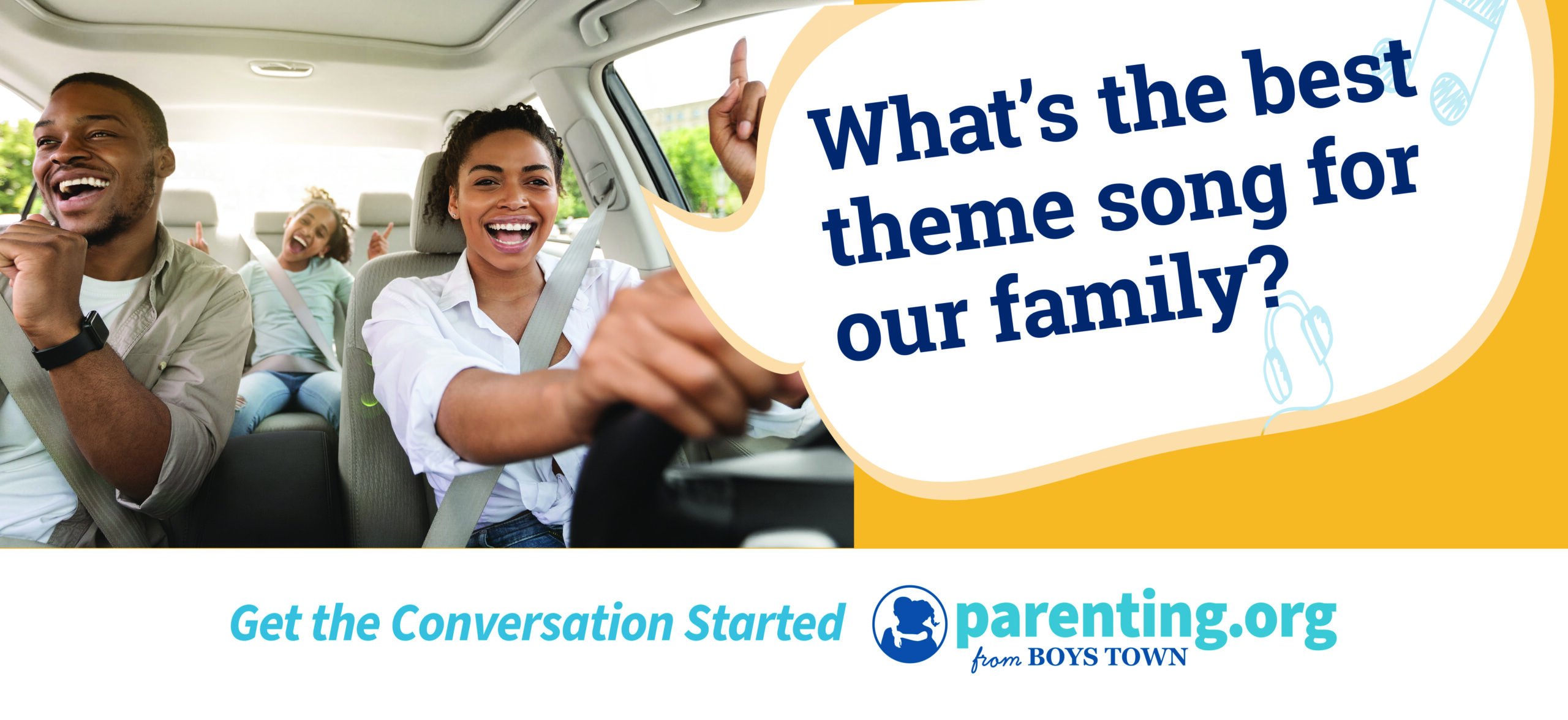 What's the best theme song for our family?

Get the Conversation Started

parenting.org
from BOYS TOWN